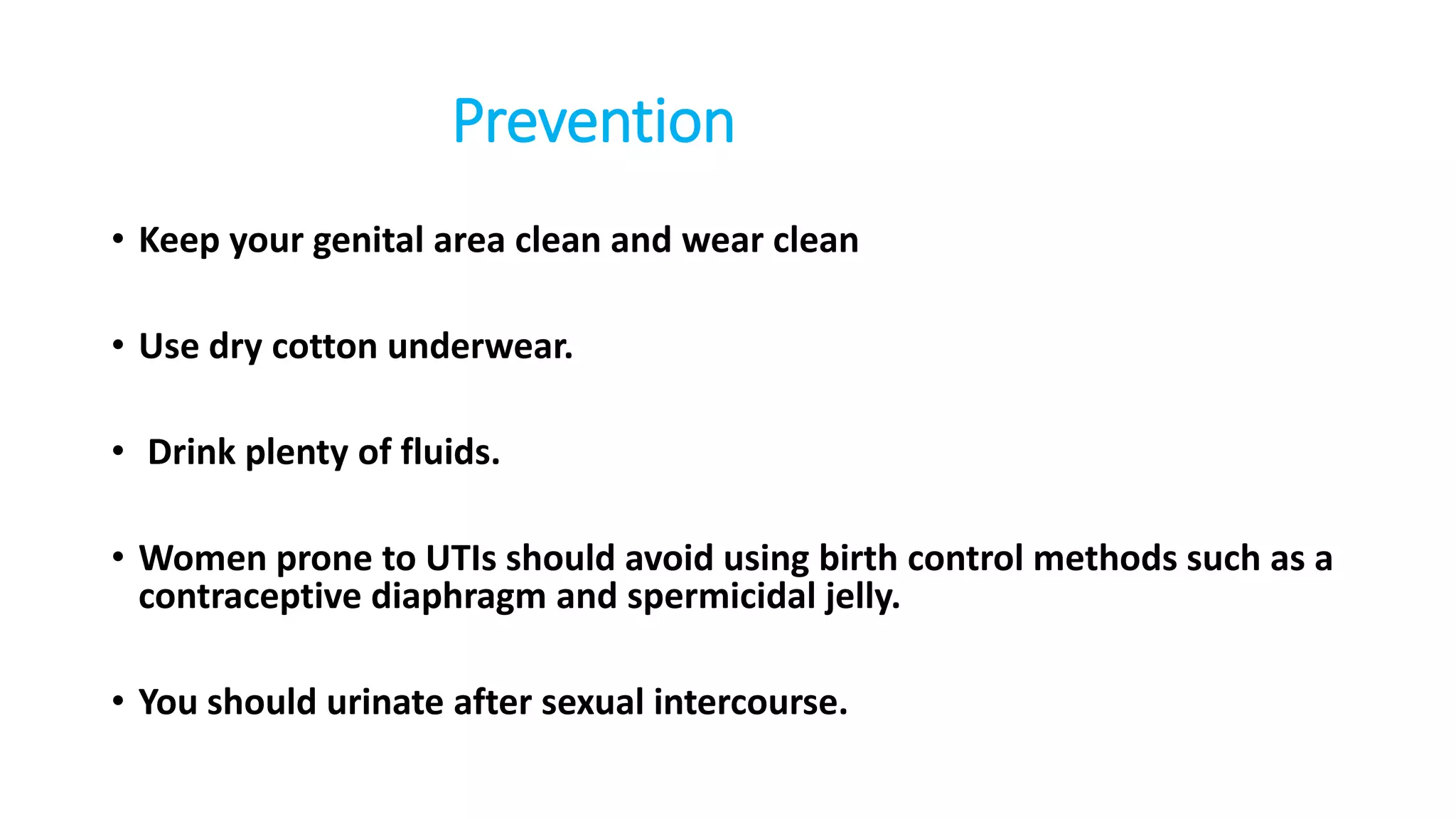 Prevention

• Keep your genital area clean and wear clean

• Use dry cotton underwear.

• Drink plenty of fluids.

• Women prone to UTIs should avoid using birth control methods such as a contraceptive diaphragm and spermicidal jelly.

• You should urinate after sexual intercourse.